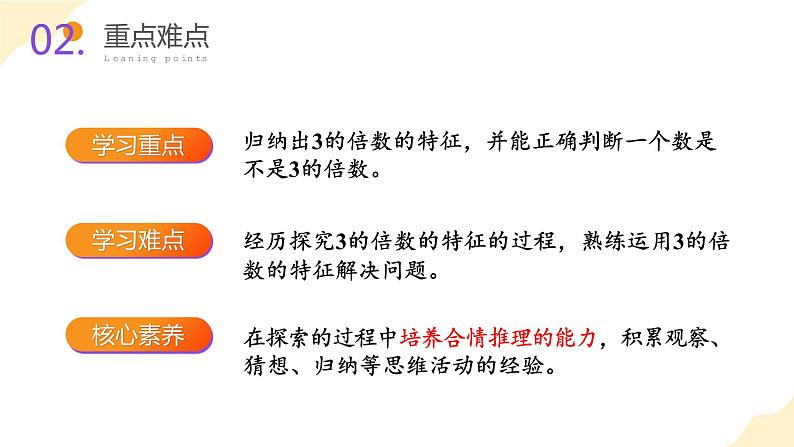 02. 重点难点
Leaning points

学习重点

归纳出3的倍数的特征，并能正确判断一个数是不是3的倍数。

学习难点

经历探究3的倍数的特征的过程，熟练运用3的倍数的特征解决问题。

核心素养

在探索的过程中培养合情推理的能力，积累观察、猜想、归纳等思维活动的经验。